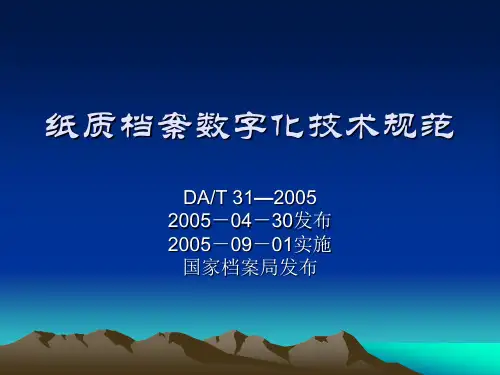 纸质档案数字化技术规范

DA/T 31—2005
2005－04－30发布
2005－09－01实施
国家档案局发布